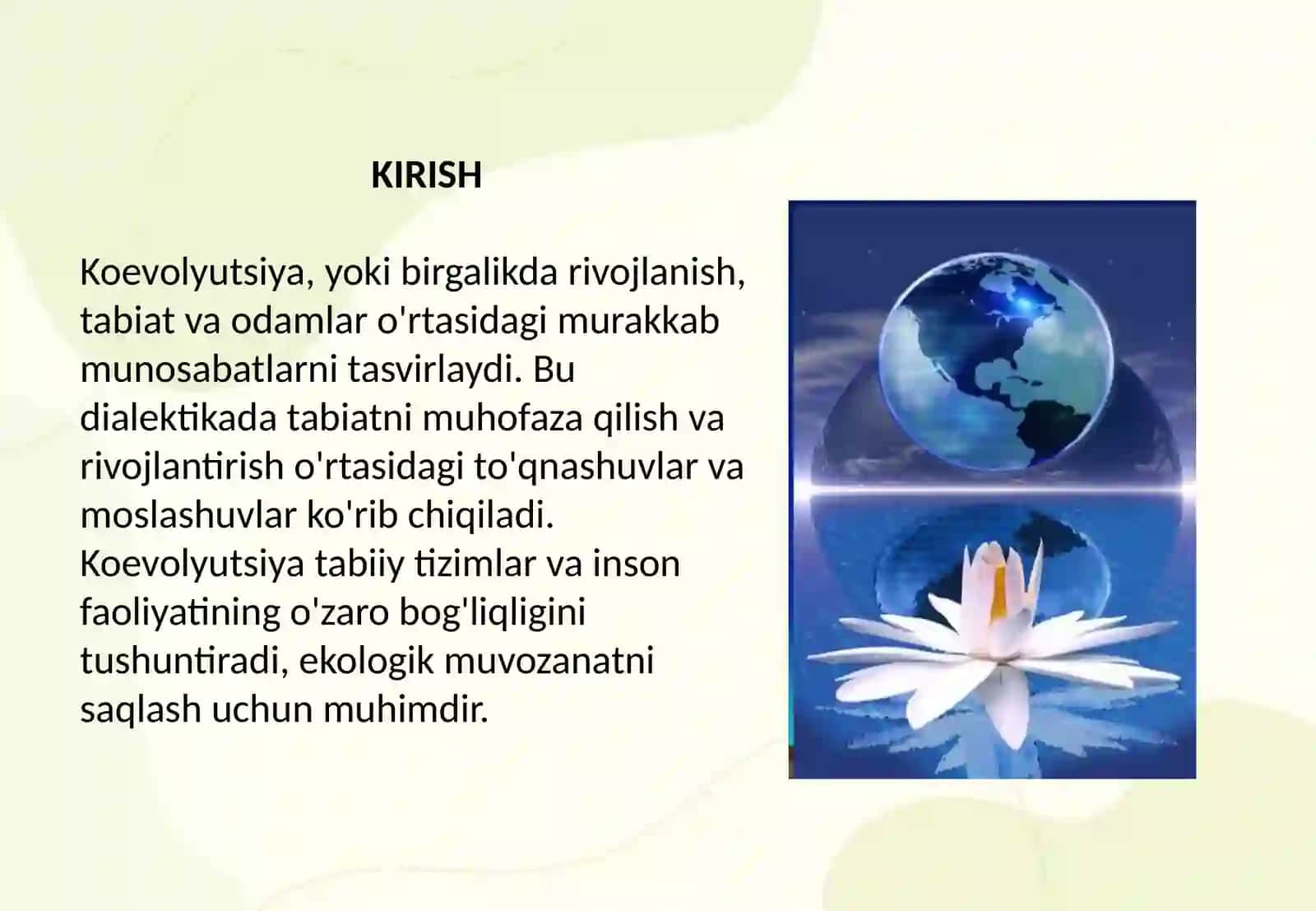 KIRISH

Koevolyutsiya, yoki birgalikda rivojlanish, tabiat va odamlar o'rtasidagi murakkab munosabatlarni tasvirlaydi. Bu dialektikada tabiatni muhofaza qilish va rivojlantirish o'rtasidagi to'qnashuvlar va moslashuvlar ko'rib chiqiladi. Koevolyutsiya tabiiy tizimlar va inson faoliyatining o'zaro bog'liqligini tushuntiradi, ekologik muvozanatni saqlash uchun muhimdir.